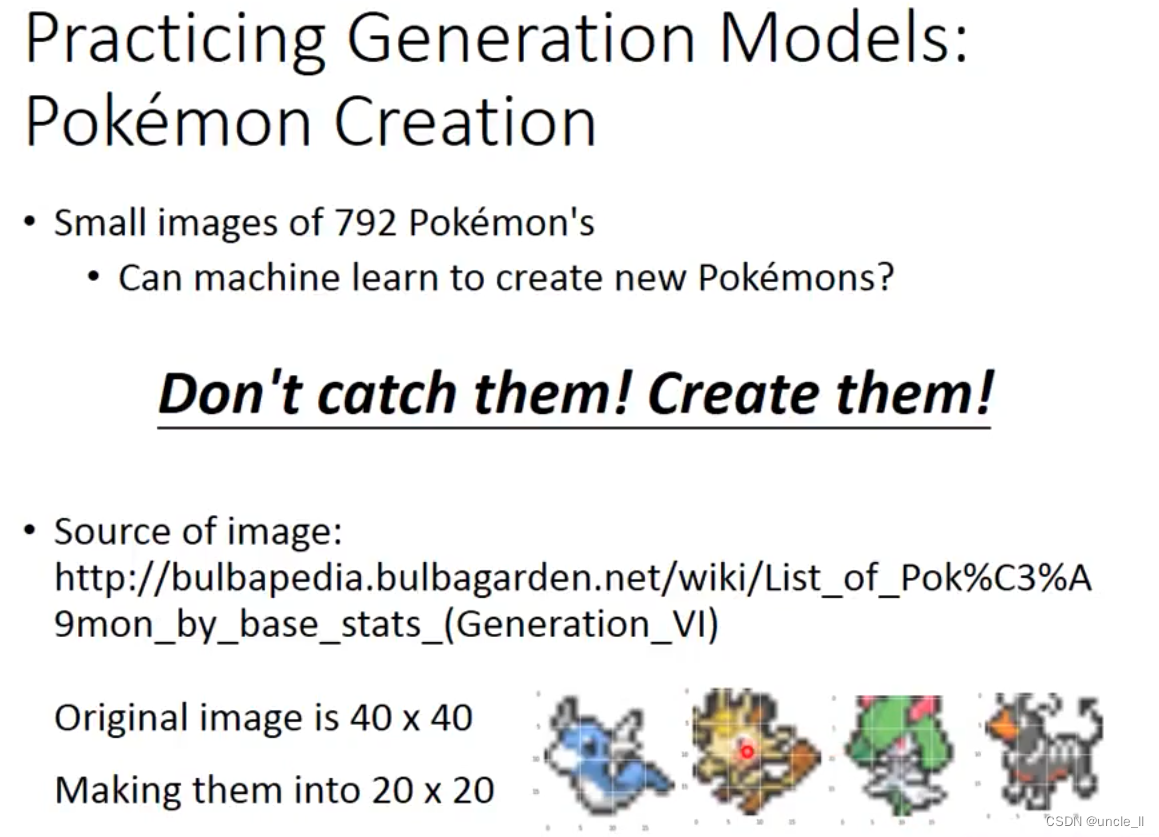 Practicing Generation Models: Pokémon Creation

• Small images of 792 Pokémon's
  • Can machine learn to create new Pokémons?

Don't catch them! Create them!

• Source of image: http://bulbapedia.bulbagarden.net/wiki/List_of_Pok%C3%A9mon_by_base_stats_(Generation_VI)

Original image is 40 x 40

Making them into 20 x 20

CSDN @uncle_ll